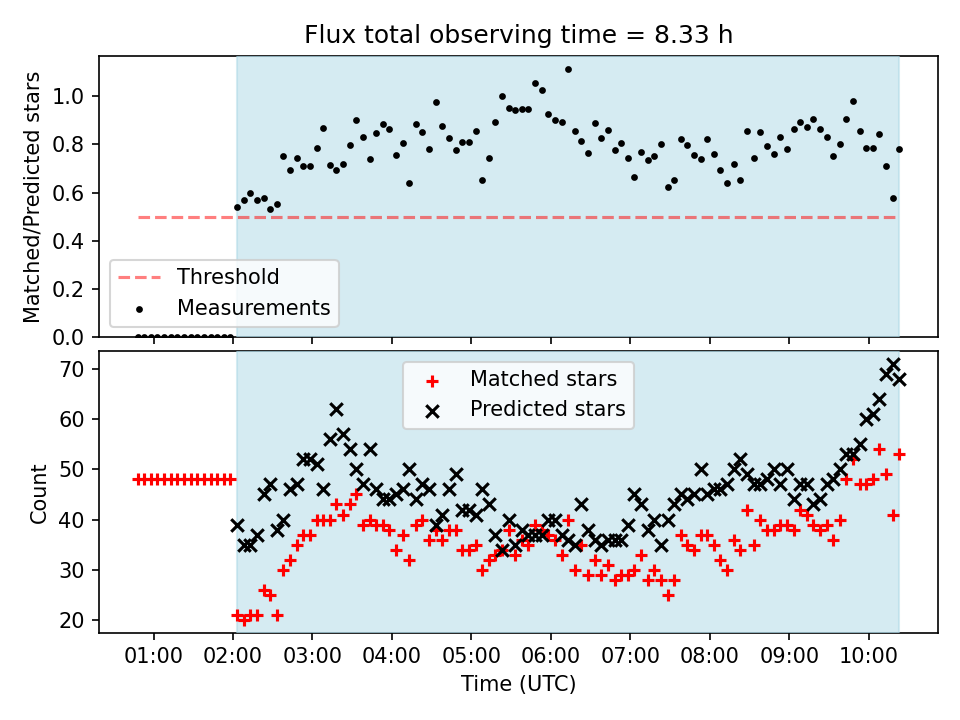 Flux total observing time = 8.33 h

Matched/Predicted stars

1.0
0.8
0.6
0.4
0.2
0.0

Threshold
Measurements

Count

70
60
50
40
30
20

Matched stars
Predicted stars

01:00 02:00 03:00 04:00 05:00 06:00 07:00 08:00 09:00 10:00

Time (UTC)